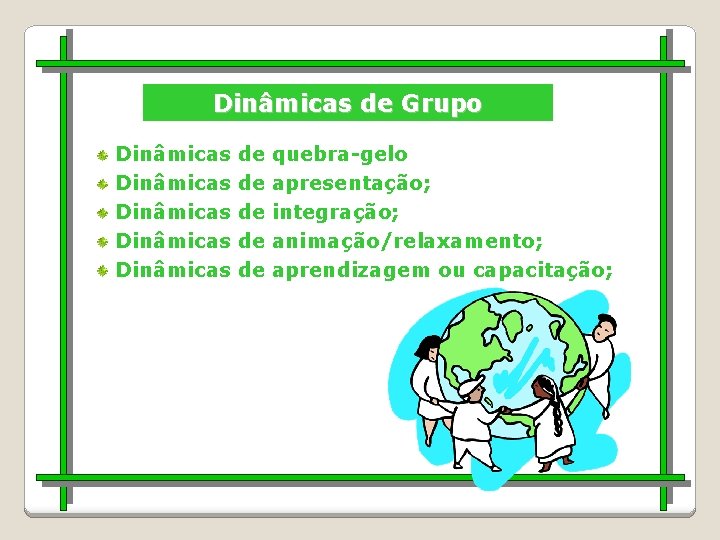 Dinâmicas de Grupo

Dinâmicas de quebra-gelo
Dinâmicas de apresentação;
Dinâmicas de integração;
Dinâmicas de animação/relaxamento;
Dinâmicas de aprendizagem ou capacitação;